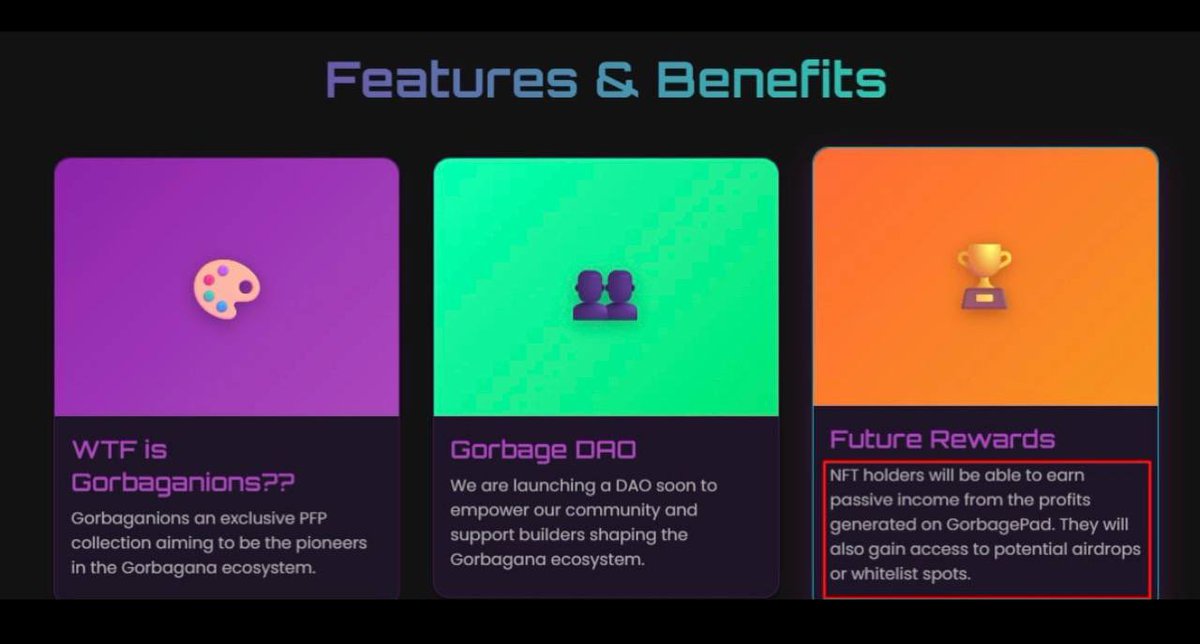 Features & Benefits

WTF is Gorbaganions??

Gorbaganions an exclusive PFP collection aiming to be the pioneers in the Gorbagana ecosystem.

Gorbage DAO

We are launching a DAO soon to empower our community and support builders shaping the Gorbagana ecosystem.

Future Rewards

NFT holders will be able to earn passive income from the profits generated on GorbagePad. They will also gain access to potential airdrops or whitelist spots.